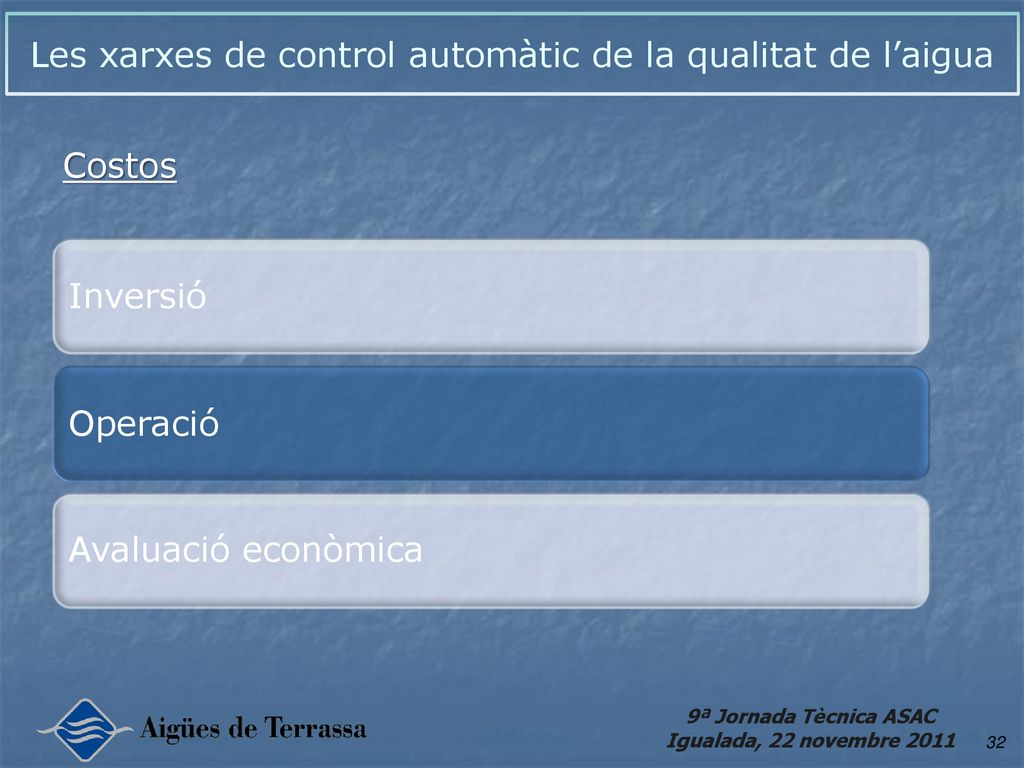 Les xarxes de control automàtic de la qualitat de l’aigua

Costos

Inversió

Operació

Avaluació econòmica

Aigües de Terrassa

9ª Jornada Tècnica ASAC
Igualada, 22 novembre 2011

32